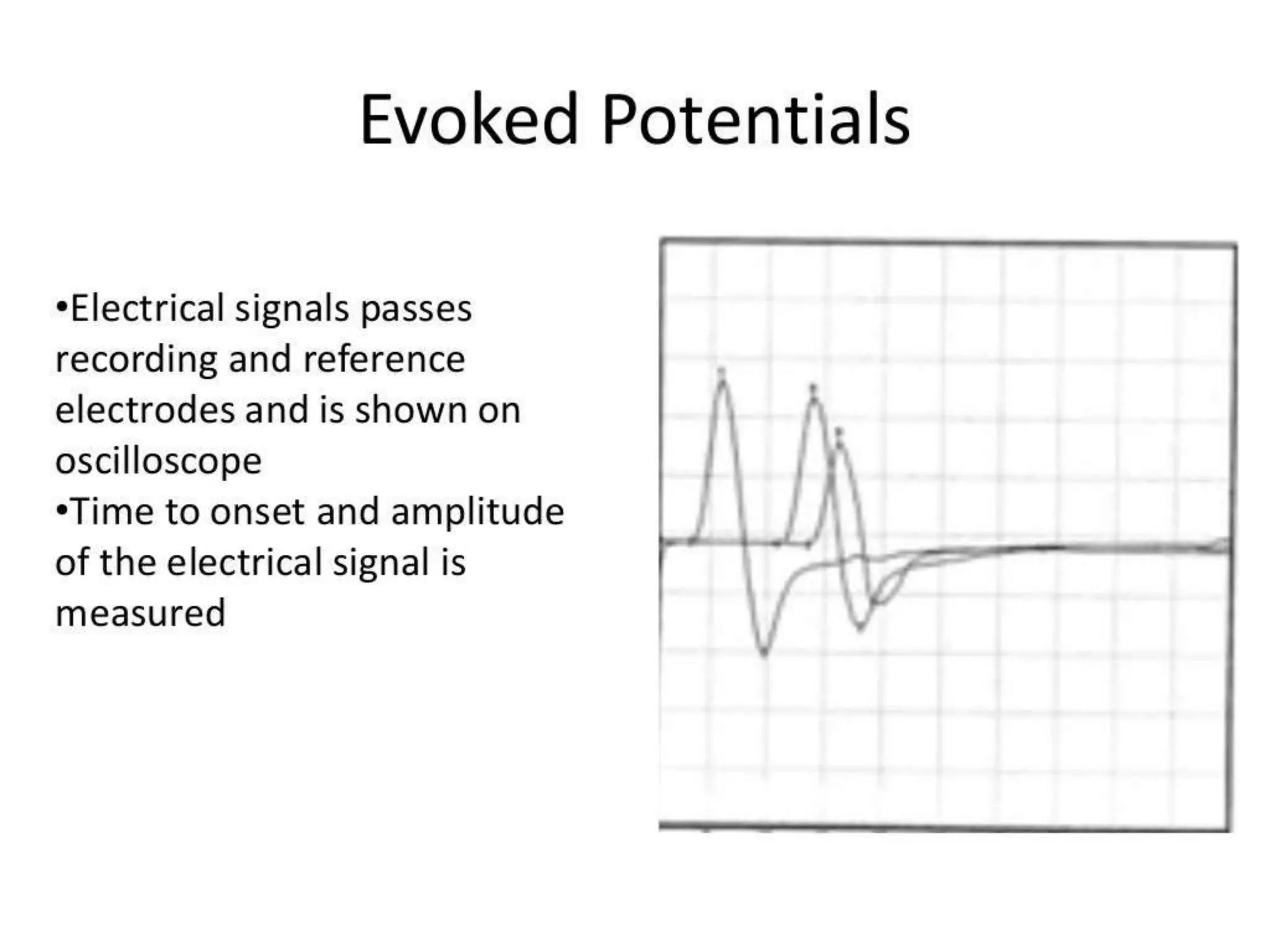 Evoked Potentials

•Electrical signals passes recording and reference electrodes and is shown on oscilloscope
•Time to onset and amplitude of the electrical signal is measured